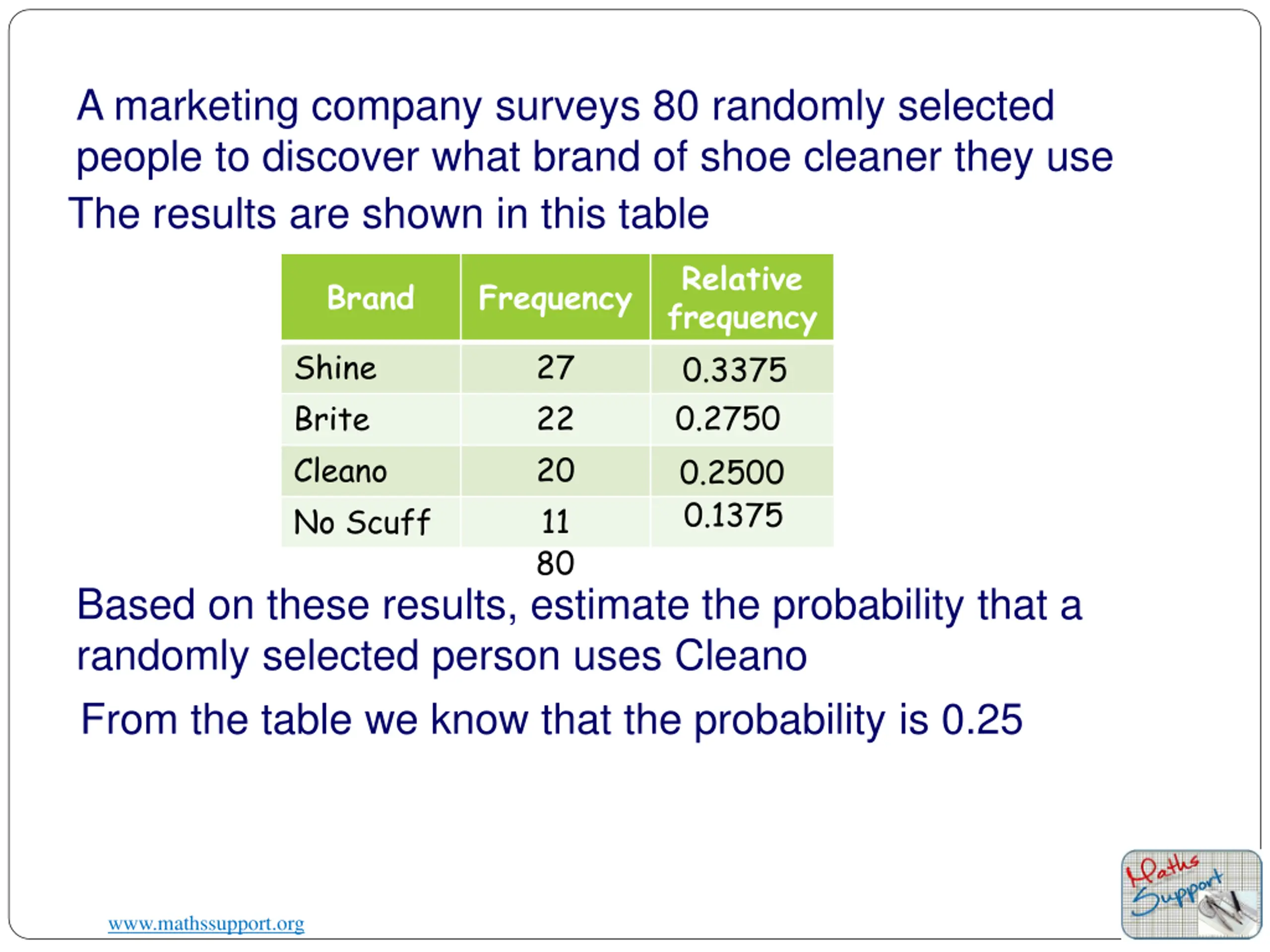 A marketing company surveys 80 randomly selected people to discover what brand of shoe cleaner they use

The results are shown in this table

| Brand | Frequency | Relative frequency |
|---|---|---|
| Shine | 27 | 0.3375 |
| Brite | 22 | 0.2750 |
| Cleano | 20 | 0.2500 |
| No Scuff | 11 | 0.1375 |
| | 80 | |

Based on these results, estimate the probability that a randomly selected person uses Cleano

From the table we know that the probability is 0.25

www.mathssupport.org

Maths Support